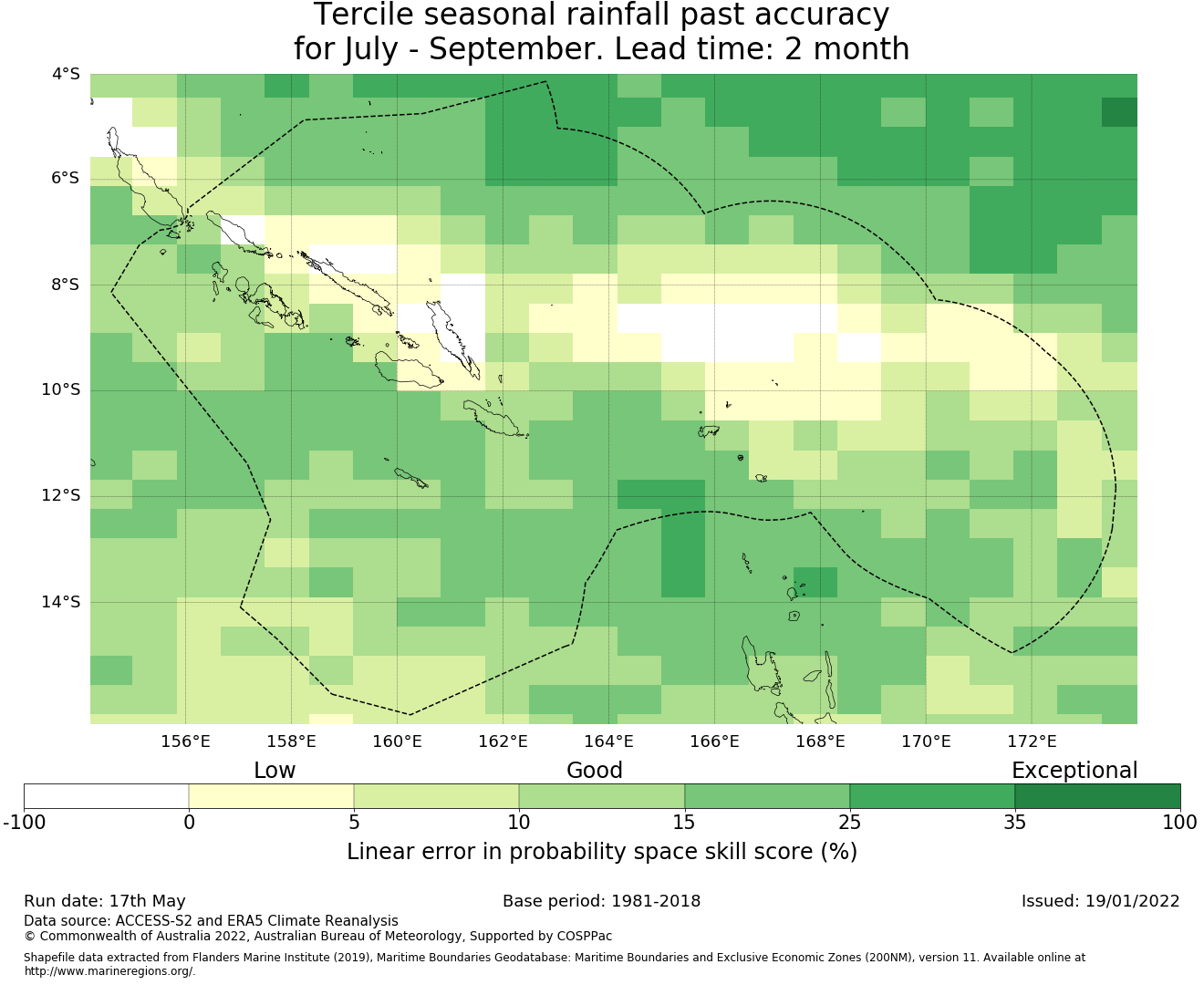 Tercile seasonal rainfall past accuracy
for July - September. Lead time: 2 month

4°S
6°S
8°S
10°S
12°S
14°S

156°E 158°E 160°E 162°E 164°E 166°E 168°E 170°E 172°E

Low
Good
Exceptional

-100 0 5 10 15 25 35 100

Linear error in probability space skill score (%)

Run date: 17th May
Base period: 1981-2018
Issued: 19/01/2022

Data source: ACCESS-S2 and ERA5 Climate Reanalysis
© Commonwealth of Australia 2022, Australian Bureau of Meteorology, Supported by COSPPac

Shapefile data extracted from Flanders Marine Institute (2019), Maritime Boundaries Geodatabase: Maritime Boundaries and Exclusive Economic Zones (200NM), version 11. Available online at http://www.marineregions.org/.